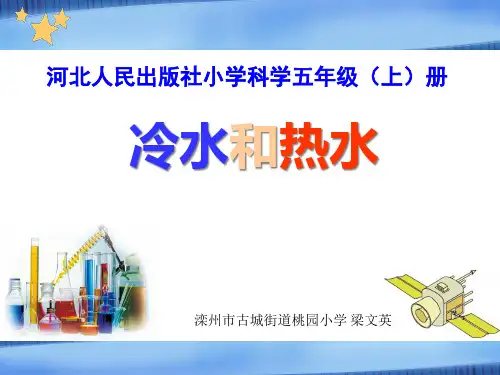 河北人民出版社小学科学五年级（上）册

冷水和热水

滦州市古城街道桃园小学 梁文英